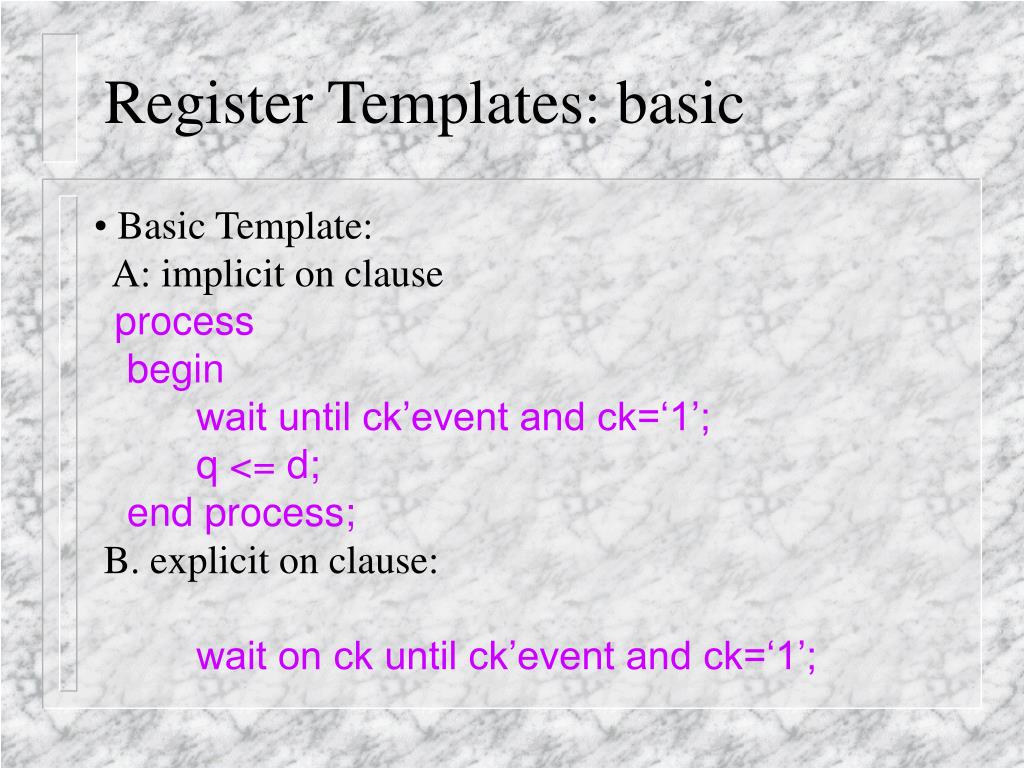 Register Templates: basic

• Basic Template:
A: implicit on clause
process
begin
wait until ck’event and ck=‘1’;
q <= d;
end process;
B. explicit on clause:

wait on ck until ck’event and ck=‘1’;